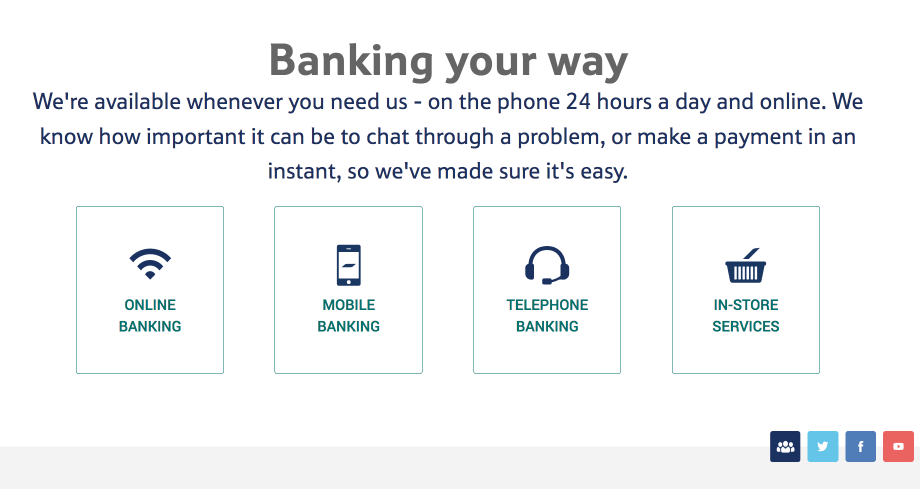 Banking your way

We're available whenever you need us - on the phone 24 hours a day and online. We know how important it can be to chat through a problem, or make a payment in an instant, so we've made sure it's easy.

ONLINE BANKING

MOBILE BANKING

TELEPHONE BANKING

IN-STORE SERVICES

f